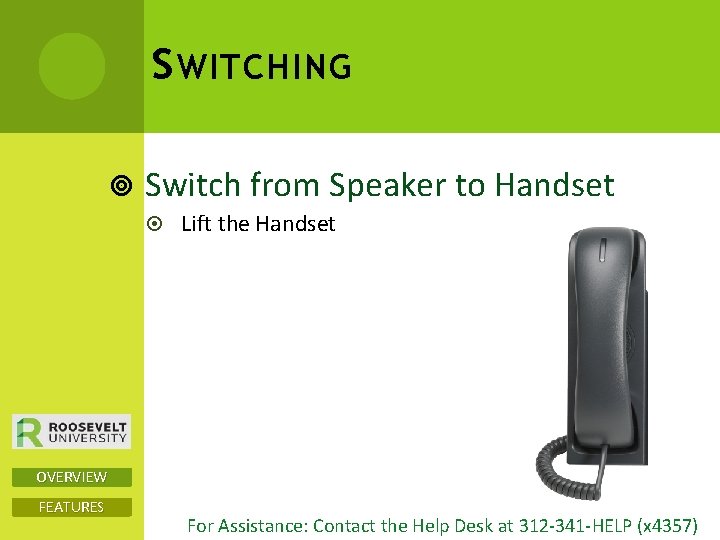 SWITCHING

Switch from Speaker to Handset

Lift the Handset

ROOSEVELT UNIVERSITY

OVERVIEW

FEATURES

For Assistance: Contact the Help Desk at 312-341-HELP (x4357)